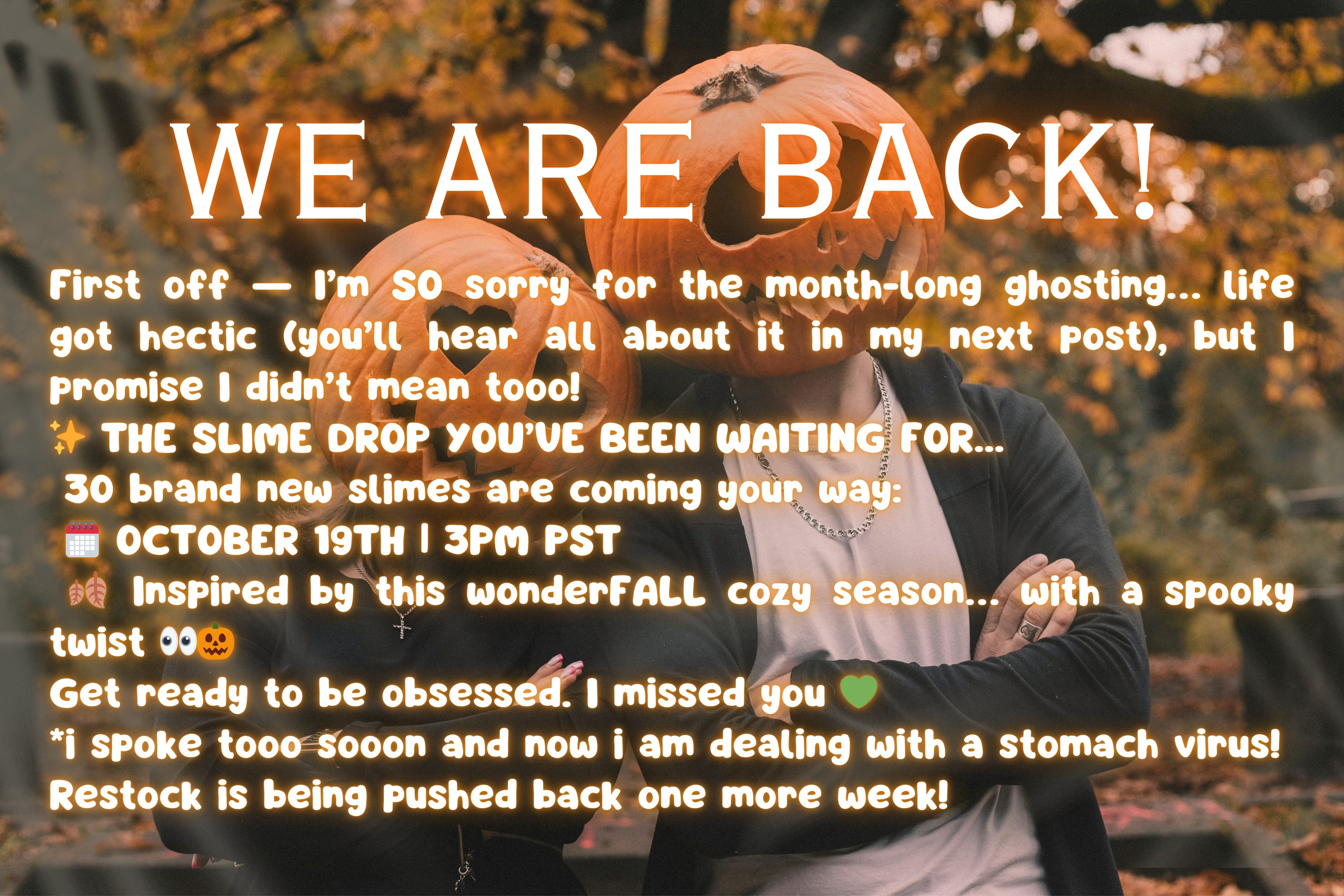 WE ARE BACK!

First off — I'm SO sorry for the month-long ghosting… life got hectic (you'll hear all about it in my next post), but I promise I didn't mean tooo!

✨ THE SLIME DROP YOU'VE BEEN WAITING FOR…
30 brand new slimes are coming your way:
🗓️ OCTOBER 19TH | 3PM PST
🍂 Inspired by this wonderFALL cozy season… with a spooky twist 👀🎃
Get ready to be obsessed. I missed you 💚
*i spoke tooo sooon and now i am dealing with a stomach virus! Restock is being pushed back one more week!